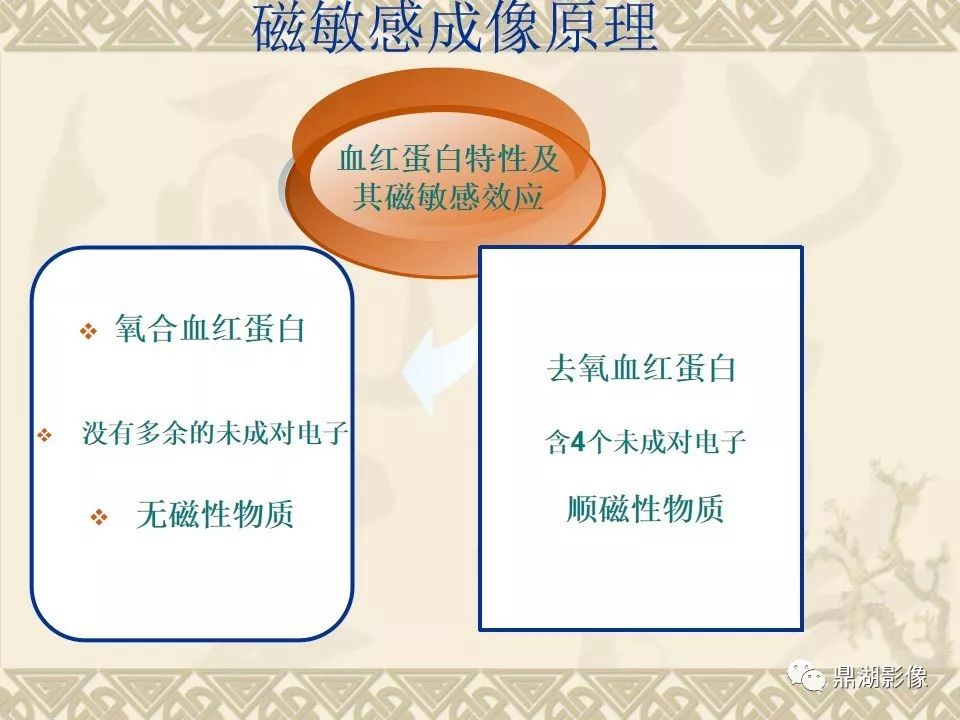 磁敏感成像原理

血红蛋白特性及其磁敏感效应

❖ 氧合血红蛋白

❖ 没有多余的未成对电子

❖ 无磁性物质

去氧血红蛋白

含4个未成对电子

顺磁性物质

鼎湖影像